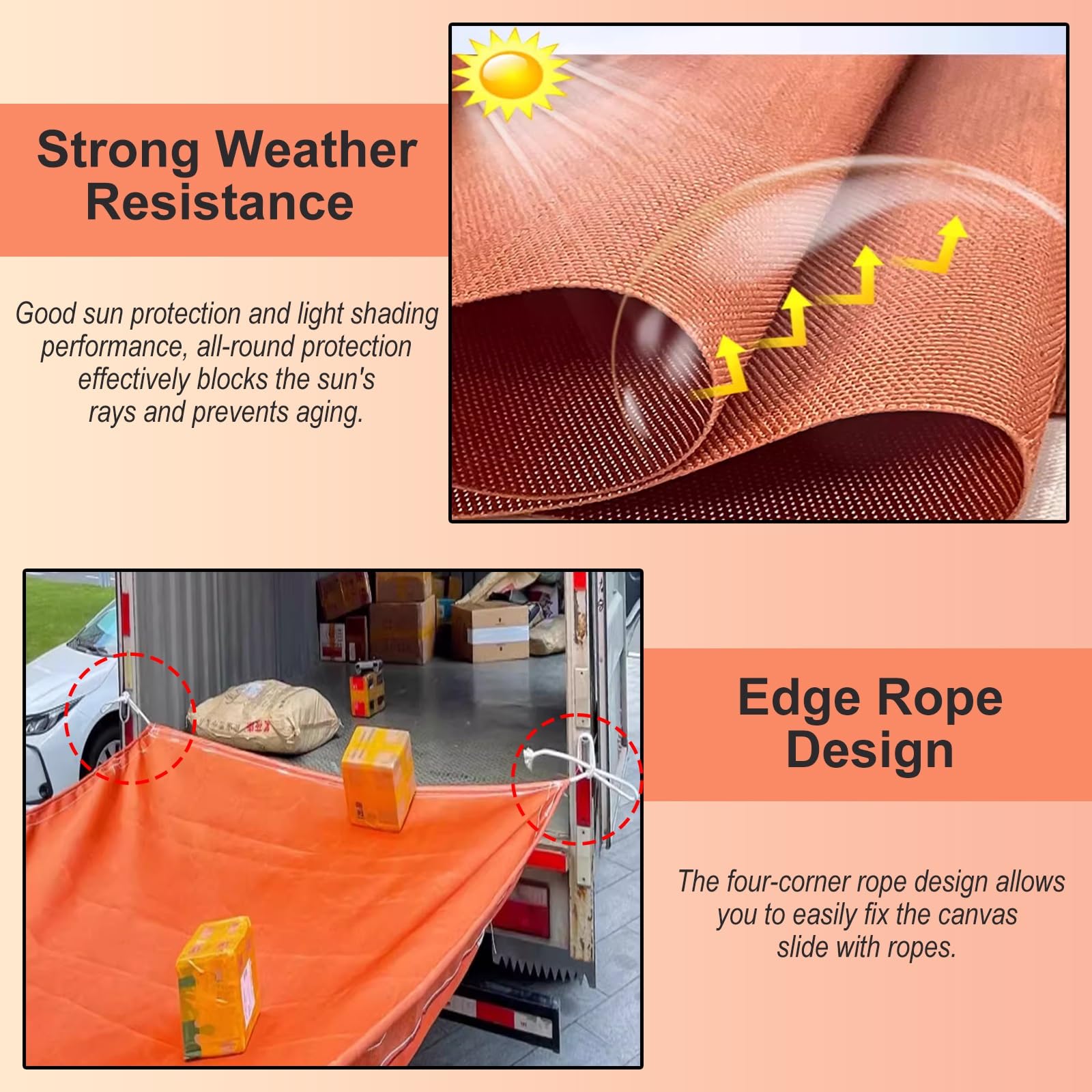 Strong Weather Resistance

Good sun protection and light shading performance, all-round protection effectively blocks the sun's rays and prevents aging.

Edge Rope Design

The four-corner rope design allows you to easily fix the canvas slide with ropes.